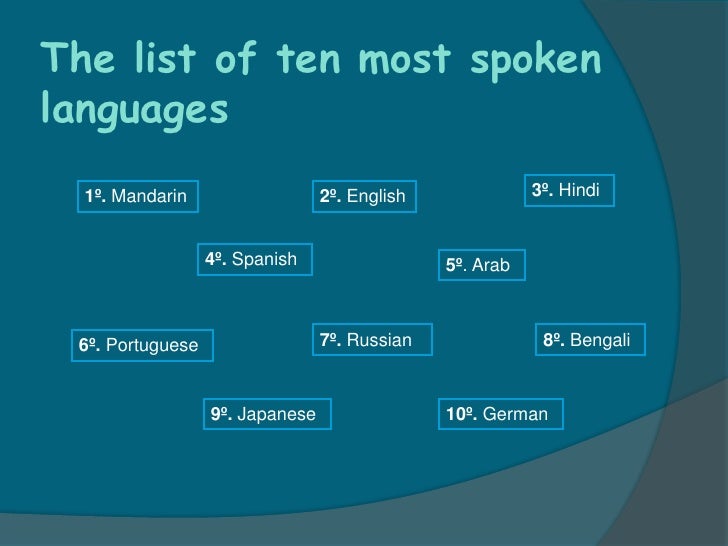 The list of ten most spoken languages

1º. Mandarin

2º. English

3º. Hindi

4º. Spanish

5º. Arab

6º. Portuguese

7º. Russian

8º. Bengali

9º. Japanese

10º. German